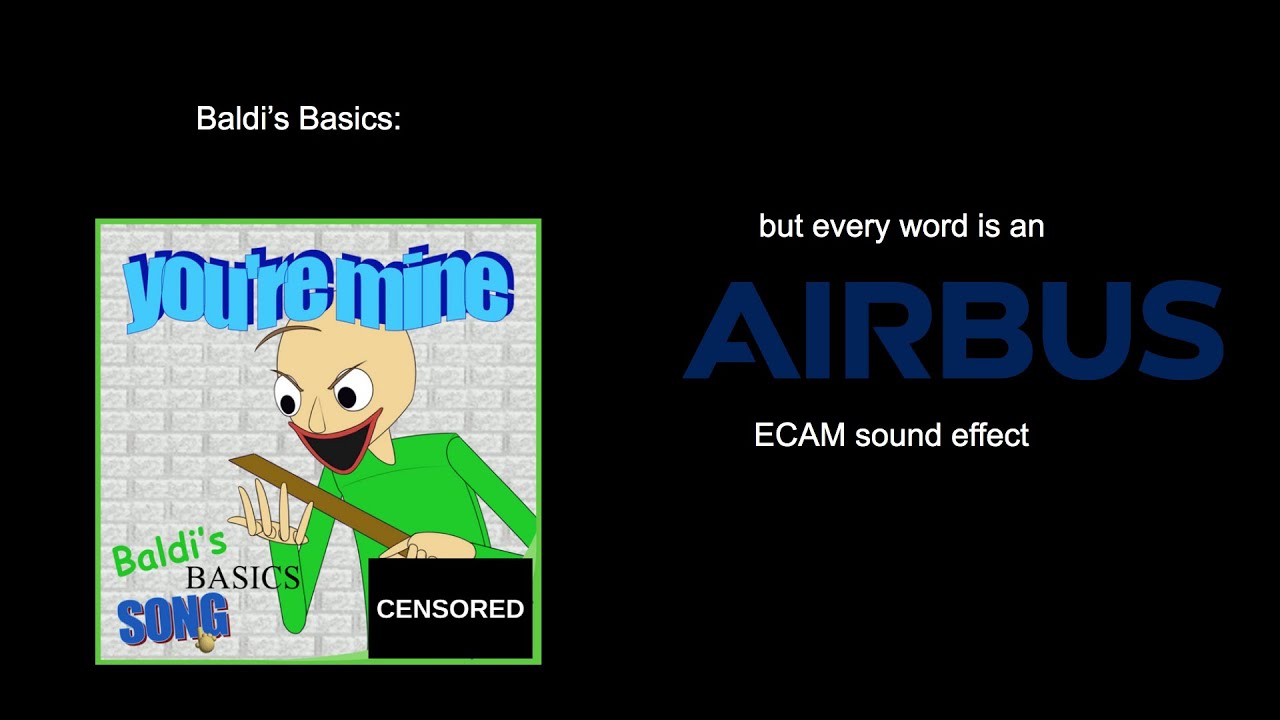 Baldi's Basics:

you're mine

Baldi's BASICS SONG

CENSORED

but every word is an

AIRBUS

ECAM sound effect